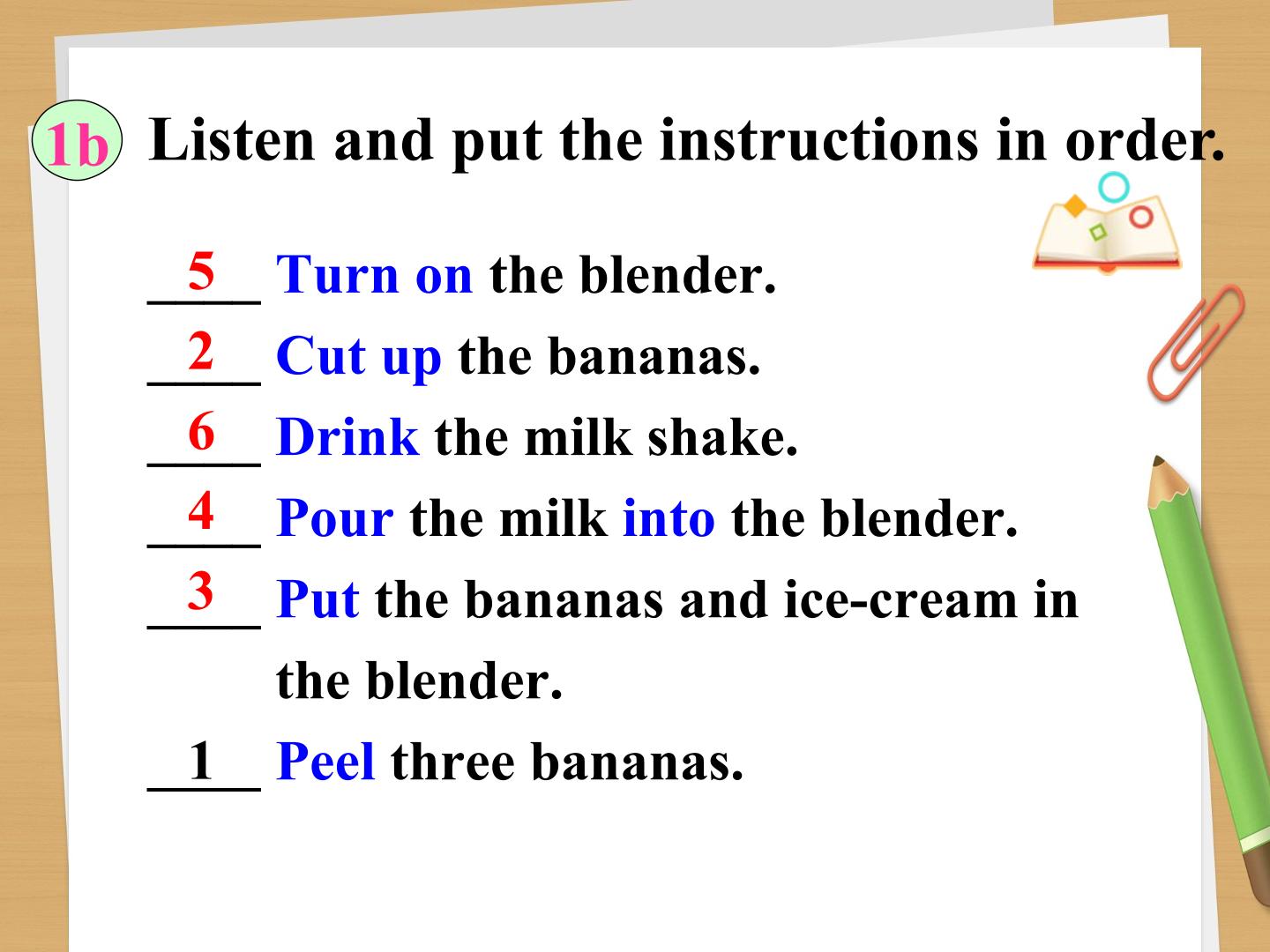 1b Listen and put the instructions in order.

5 Turn on the blender.
2 Cut up the bananas.
6 Drink the milk shake.
4 Pour the milk into the blender.
3 Put the bananas and ice-cream in the blender.
1 Peel three bananas.